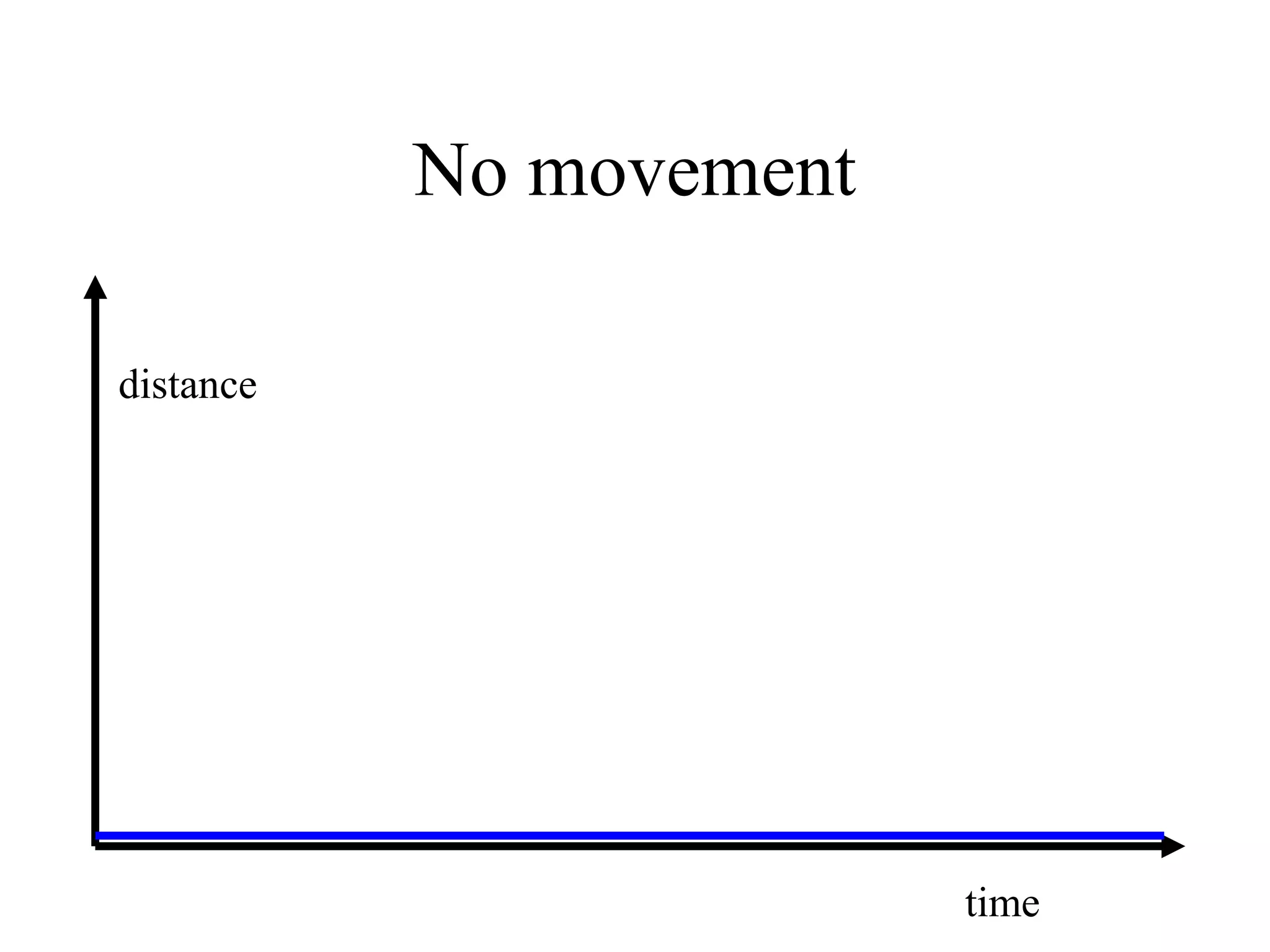 No movement

distance

time